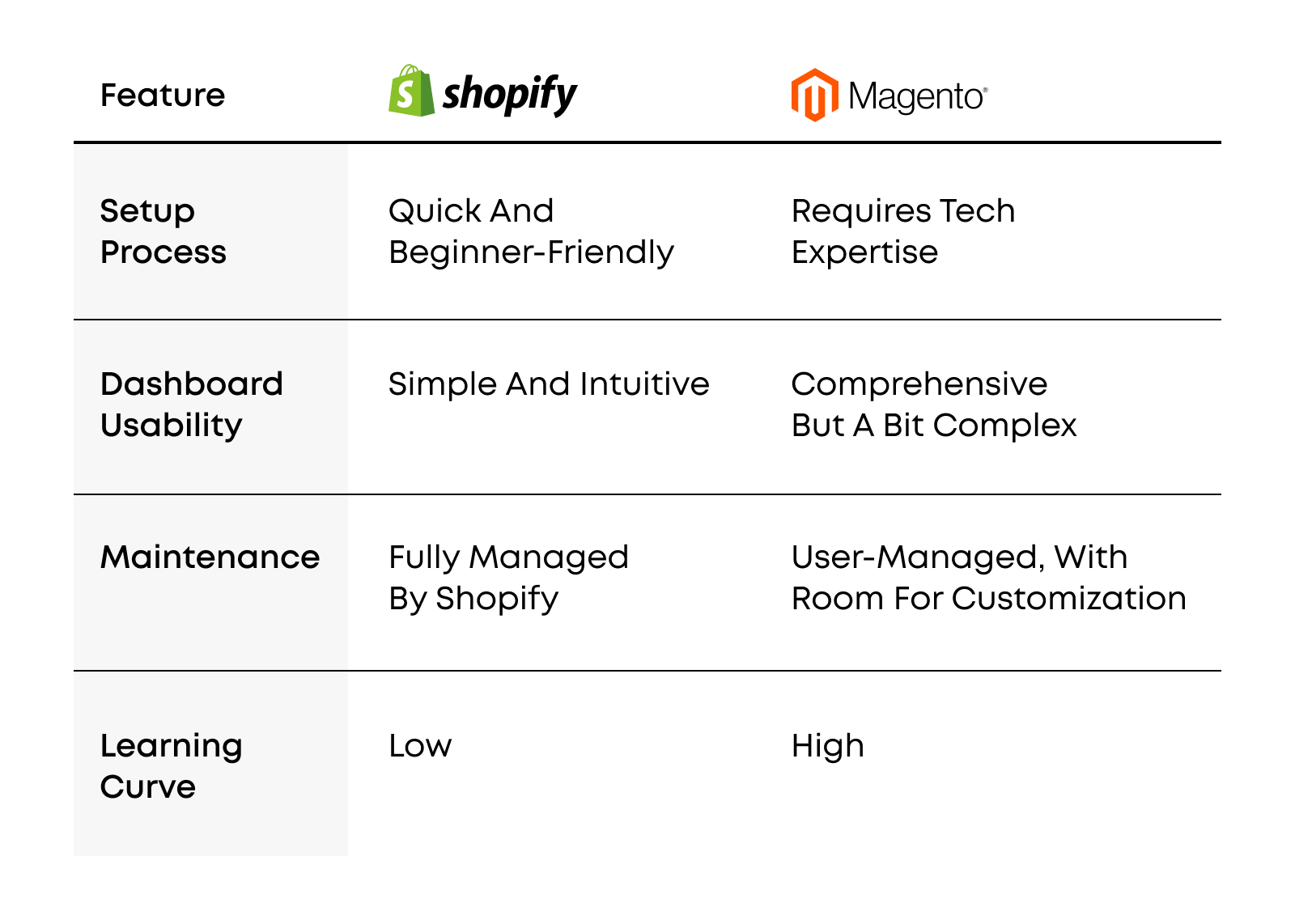 | Feature | shopify | Magento® |
|---|---|---|
| Setup Process | Quick And Beginner-Friendly | Requires Tech Expertise |
| Dashboard Usability | Simple And Intuitive | Comprehensive But A Bit Complex |
| Maintenance | Fully Managed By Shopify | User-Managed, With Room For Customization |
| Learning Curve | Low | High |